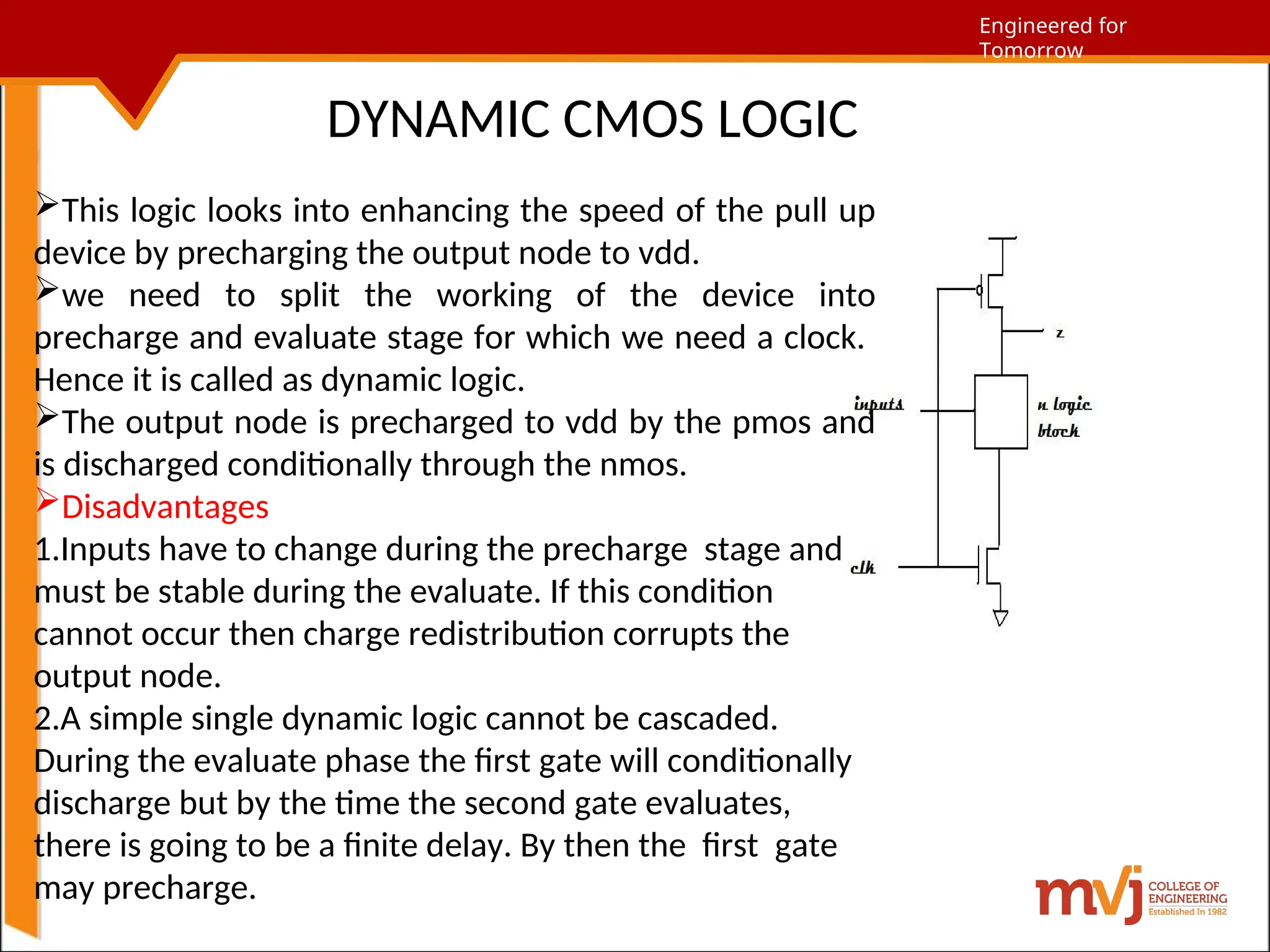 Engineered for Tomorrow

DYNAMIC CMOS LOGIC

➢This logic looks into enhancing the speed of the pull up device by precharging the output node to vdd.
➢we need to split the working of the device into precharge and evaluate stage for which we need a clock. Hence it is called as dynamic logic.
➢The output node is precharged to vdd by the pmos and is discharged conditionally through the nmos.
➢Disadvantages
1.Inputs have to change during the precharge stage and must be stable during the evaluate. If this condition cannot occur then charge redistribution corrupts the output node.
2.A simple single dynamic logic cannot be cascaded. During the evaluate phase the first gate will conditionally discharge but by the time the second gate evaluates, there is going to be a finite delay. By then the first gate may precharge.

z
inputs
n logic block
clk

mvj COLLEGE OF ENGINEERING Established In 1982